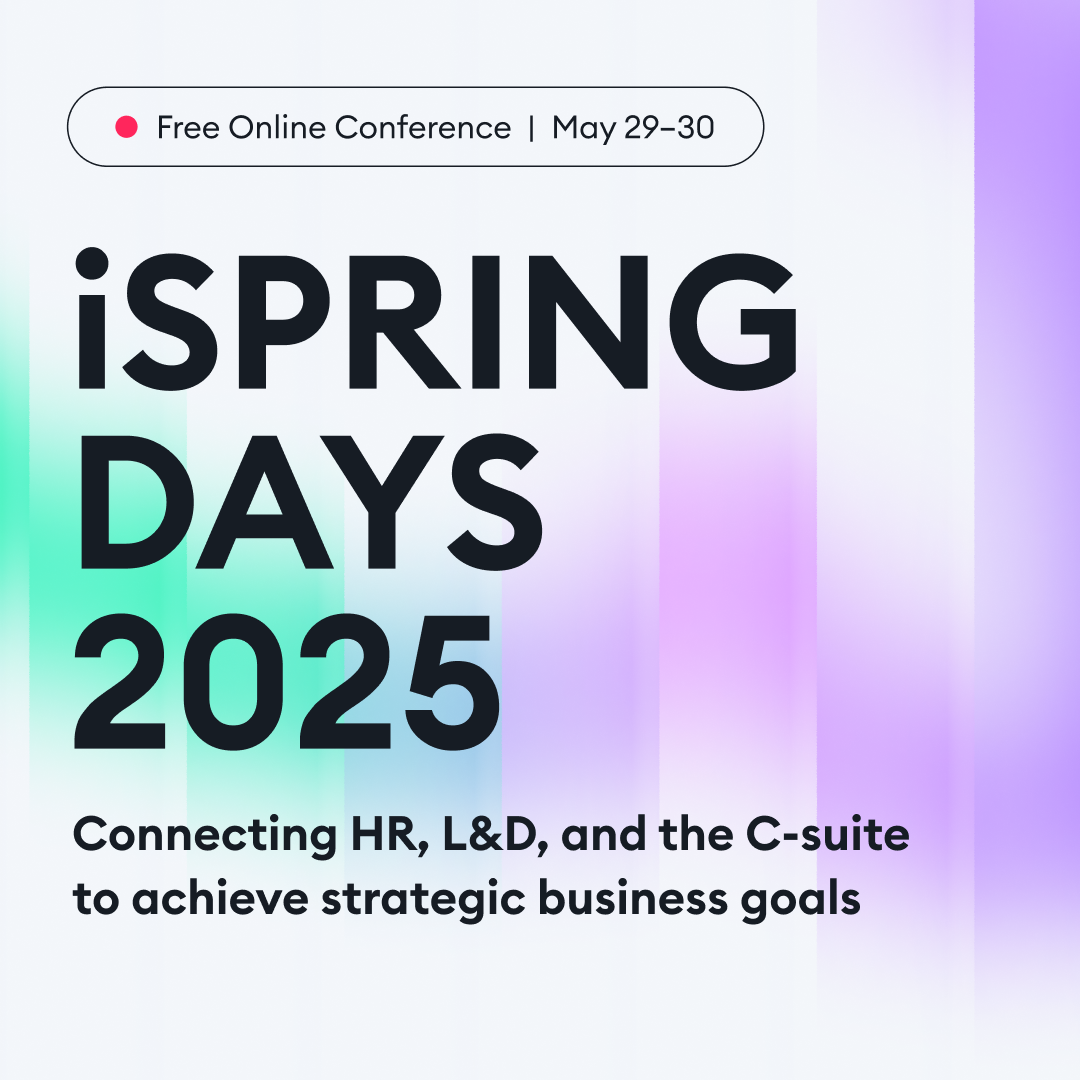 Free Online Conference | May 29–30

iSPRING DAYS 2025

Connecting HR, L&D, and the C-suite to achieve strategic business goals